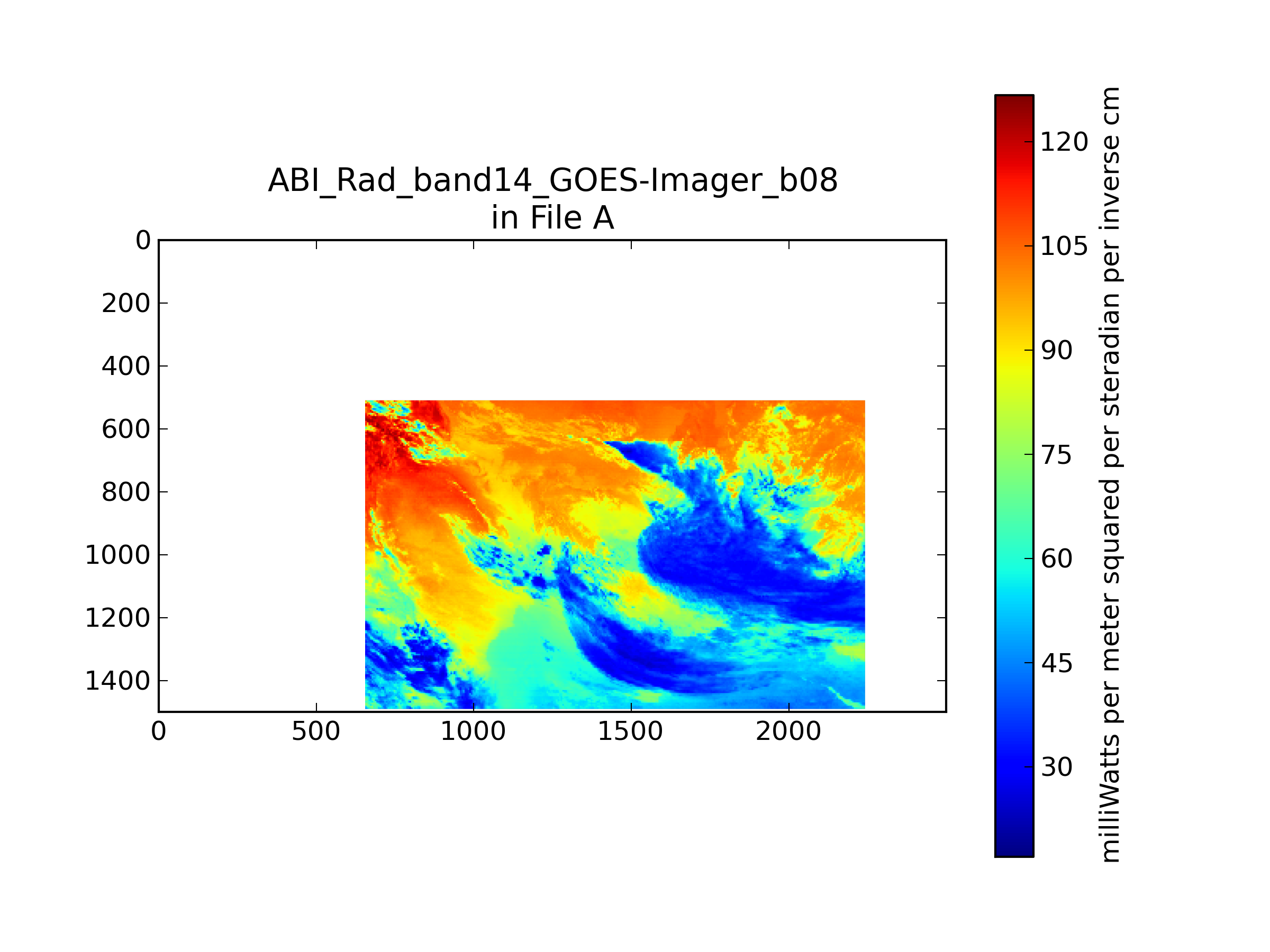 ABI_Rad_band14_GOES-Imager_b08
in File A

0
200
400
600
800
1000
1200
1400

0
500
1000
1500
2000

120
105
90
75
60
45
30

milliWatts per meter squared per steradian per inverse cm